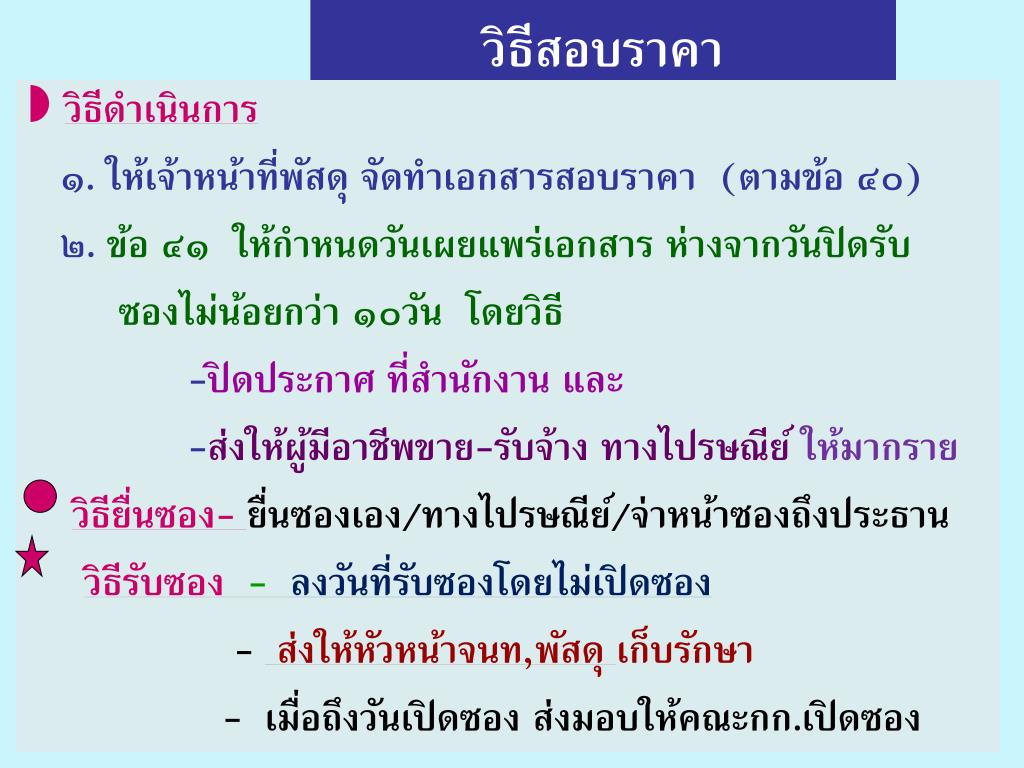 วิธีสอบราคา

วิธีดำเนินการ

๑. ให้เจ้าหน้าที่พัสดุ จัดทำเอกสารสอบราคา (ตามข้อ ๔๐)

๒. ข้อ ๔๑ ให้กำหนดวันเผยแพร่เอกสาร ห่างจากวันปิดรับซองไม่น้อยกว่า ๑๐วัน โดยวิธี

-ปิดประกาศ ที่สำนักงาน และ

-ส่งให้ผู้มีอาชีพขาย-รับจ้าง ทางไปรษณีย์ ให้มากราย

วิธียื่นซอง- ยื่นซองเอง/ทางไปรษณีย์/จ่าหน้าซองถึงประธาน

วิธีรับซอง - ลงวันที่รับซองโดยไม่เปิดซอง

- ส่งให้หัวหน้าจนท,พัสดุ เก็บรักษา

- เมื่อถึงวันเปิดซอง ส่งมอบให้คณะกก.เปิดซอง